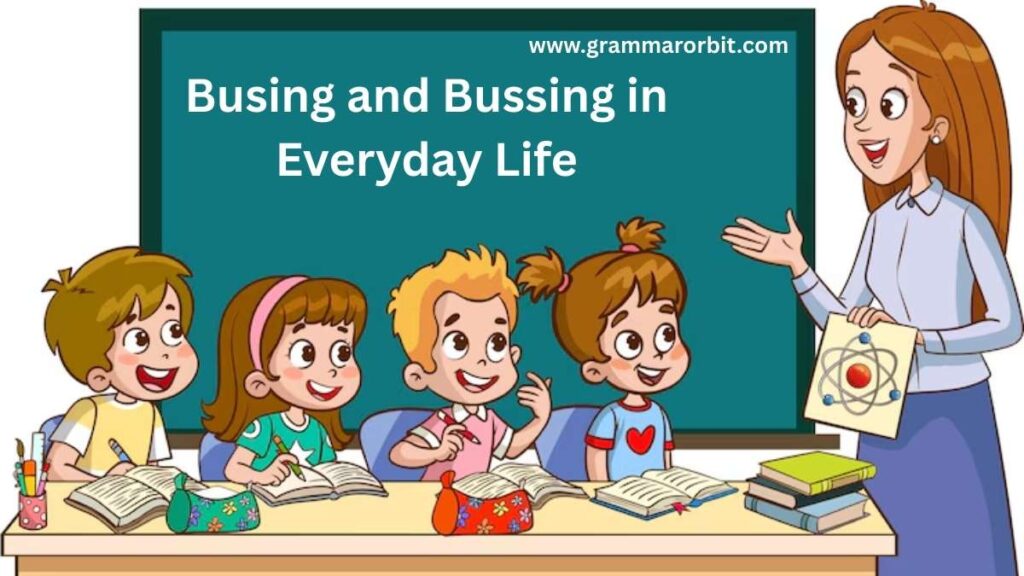 www.grammarorbit.com

Busing and Bussing in Everyday Life